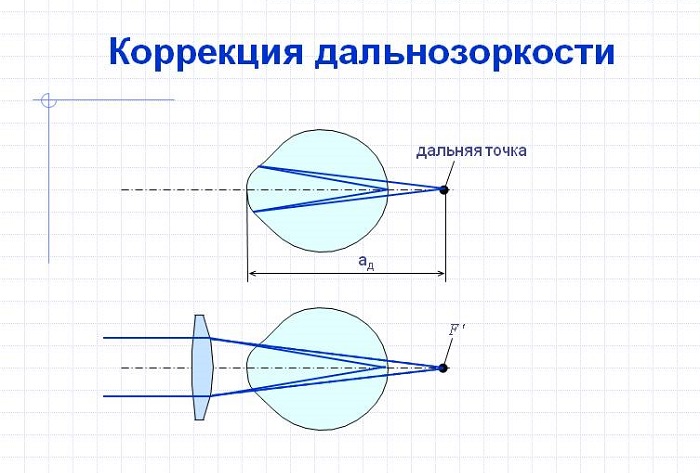 Коррекция дальнозоркости

дальняя точка

$a_д$

$F'$